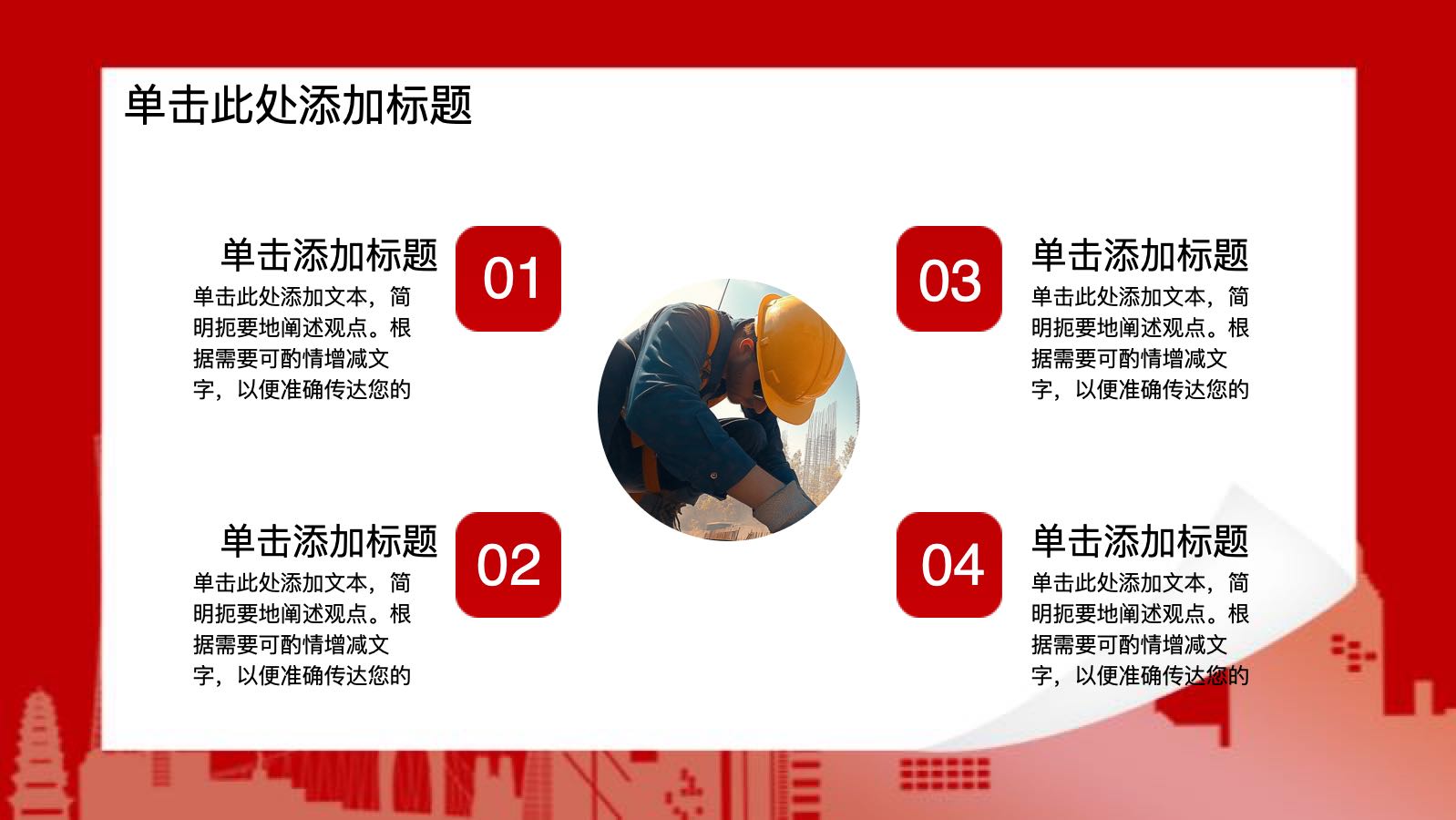 单击此处添加标题

单击添加标题
单击此处添加文本，简明扼要地阐述观点。根据需要可酌情增减文字，以便准确传达您的

01

单击添加标题
单击此处添加文本，简明扼要地阐述观点。根据需要可酌情增减文字，以便准确传达您的

02

03

单击添加标题
单击此处添加文本，简明扼要地阐述观点。根据需要可酌情增减文字，以便准确传达您的

04

单击添加标题
单击此处添加文本，简明扼要地阐述观点。根据需要可酌情增减文字，以便准确传达您的